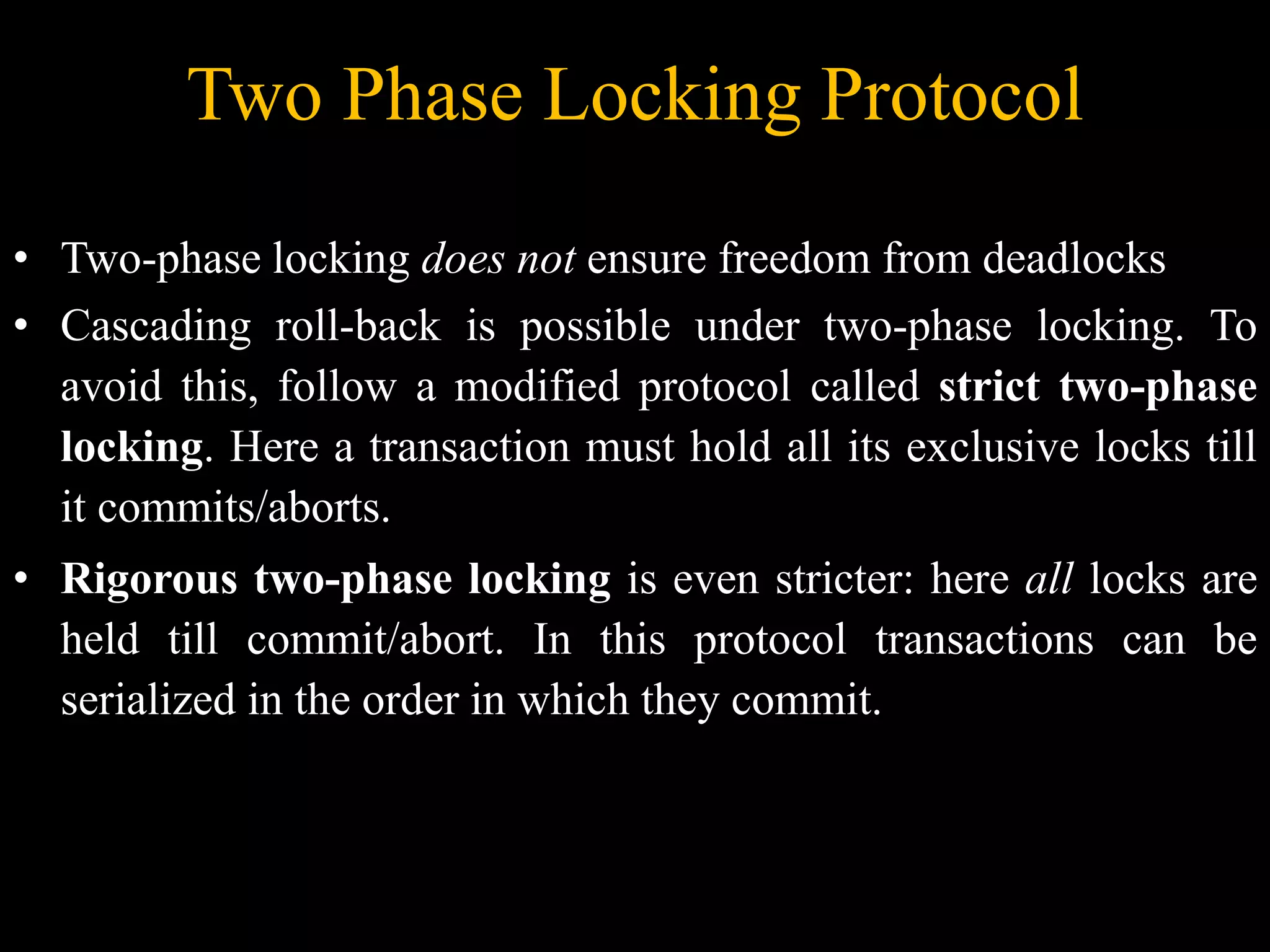 Two Phase Locking Protocol

• Two-phase locking does not ensure freedom from deadlocks

• Cascading roll-back is possible under two-phase locking. To avoid this, follow a modified protocol called strict two-phase locking. Here a transaction must hold all its exclusive locks till it commits/aborts.

• Rigorous two-phase locking is even stricter: here all locks are held till commit/abort. In this protocol transactions can be serialized in the order in which they commit.